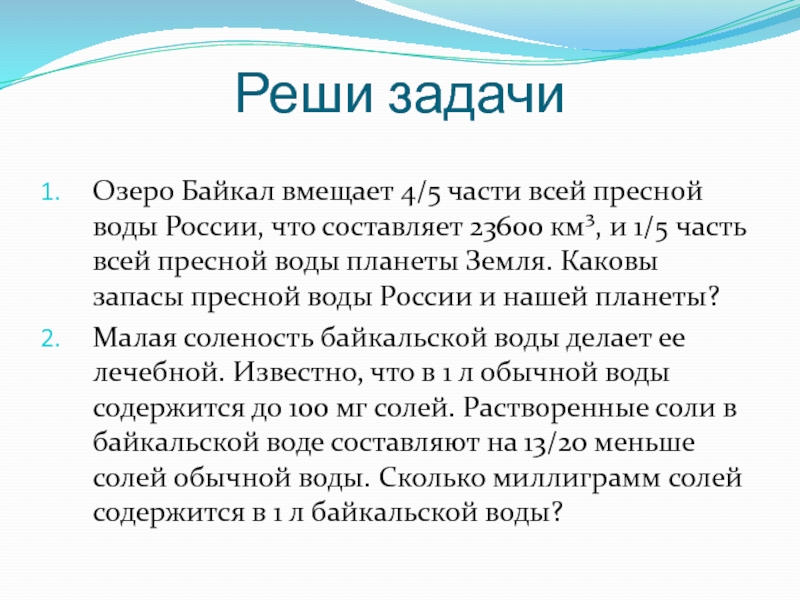 Реши задачи

1. Озеро Байкал вмещает 4/5 части всей пресной воды России, что составляет 23600 км$^3$, и 1/5 часть всей пресной воды планеты Земля. Каковы запасы пресной воды России и нашей планеты?

2. Малая соленость байкальской воды делает ее лечебной. Известно, что в 1 л обычной воды содержится до 100 мг солей. Растворенные соли в байкальской воде составляют на 13/20 меньше солей обычной воды. Сколько миллиграмм солей содержится в 1 л байкальской воды?